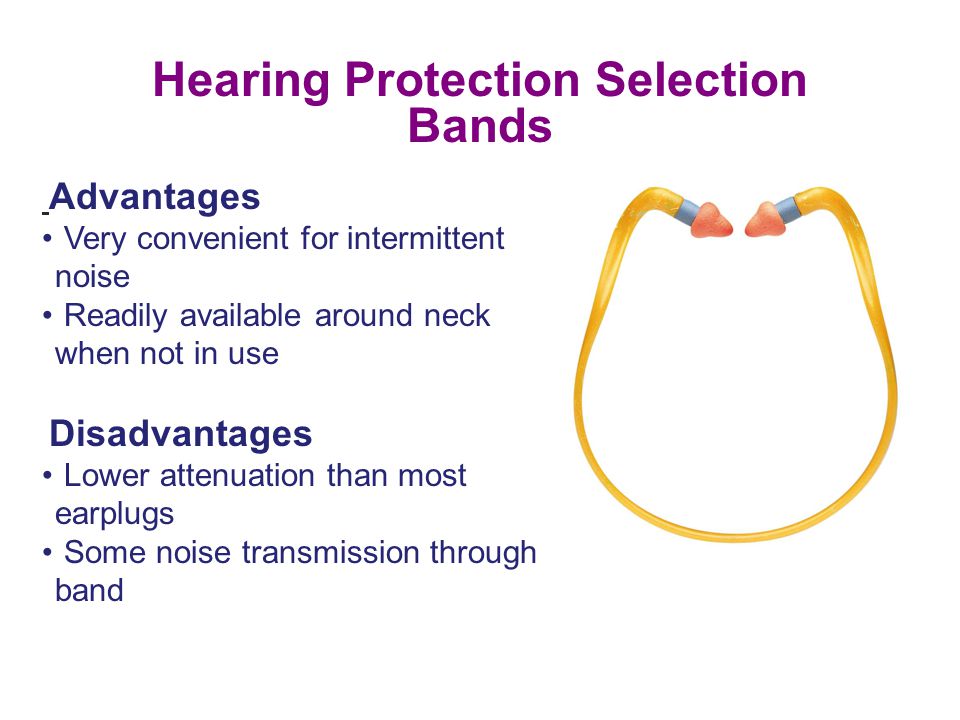 Hearing Protection Selection
Bands

Advantages
• Very convenient for intermittent noise
• Readily available around neck when not in use

Disadvantages
• Lower attenuation than most earplugs
• Some noise transmission through band